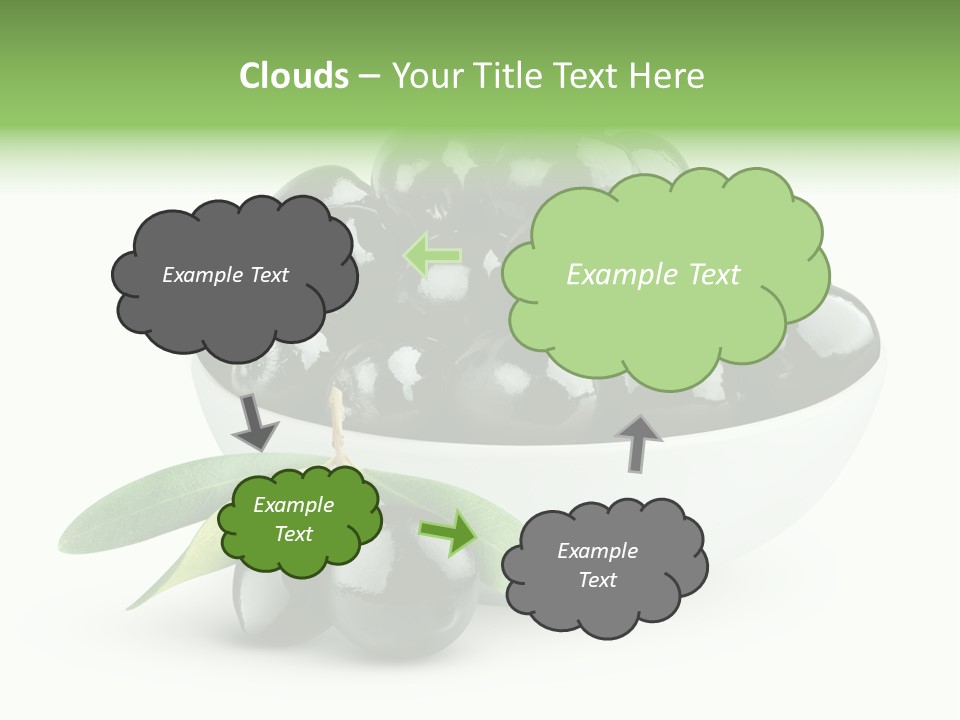 Clouds – Your Title Text Here

Example Text

Example Text

Example Text

Example Text